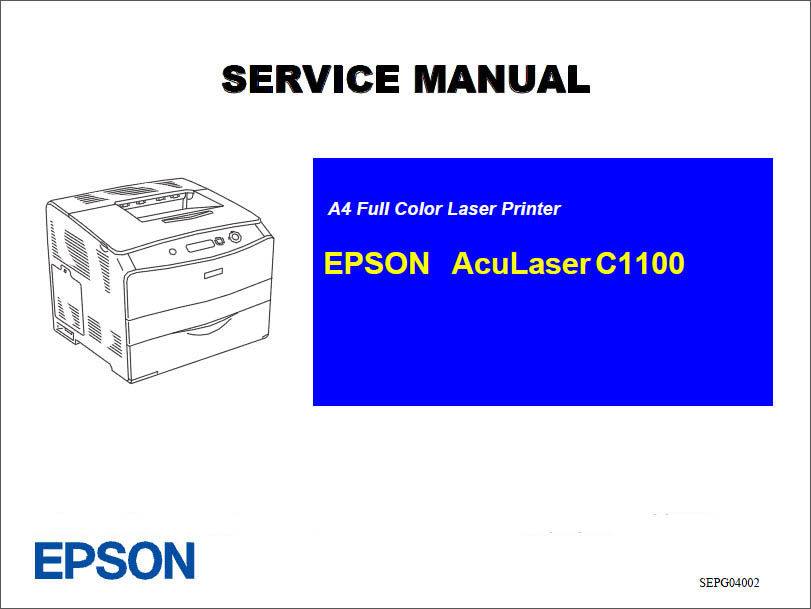 SERVICE MANUAL

A4 Full Color Laser Printer

EPSON AcuLaser C1100

EPSON

SEPG04002